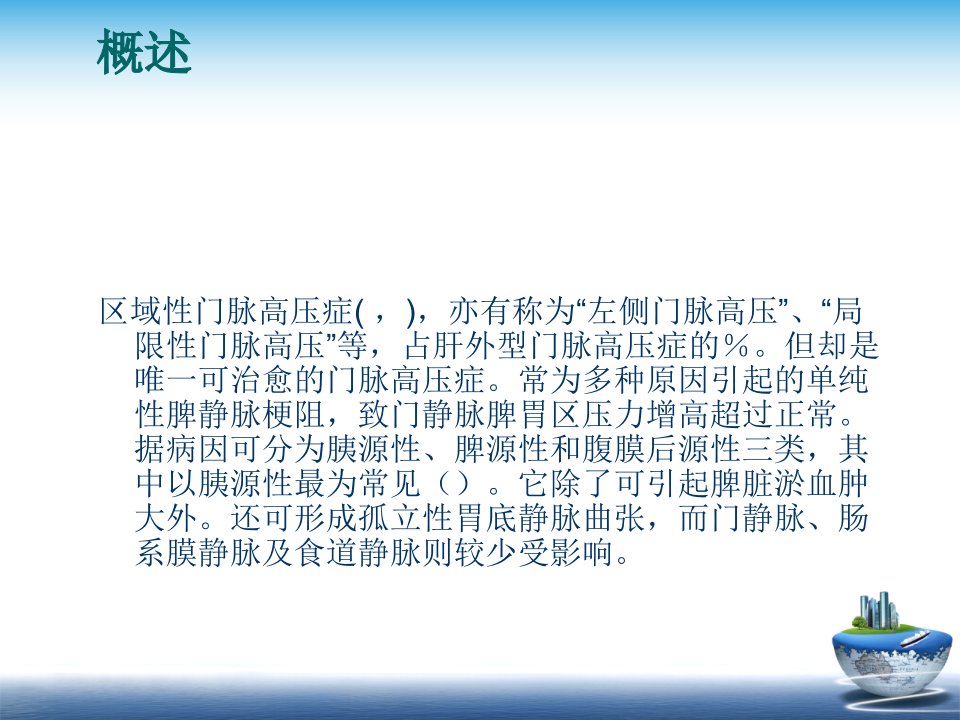 概述

区域性门脉高压症( ， )，亦有称为“左侧门脉高压”、“局限性门脉高压”等，占肝外型门脉高压症的％。但却是唯一可治愈的门脉高压症。常为多种原因引起的单纯性脾静脉梗阻，致门静脉脾胃区压力增高超过正常。据病因可分为胰源性、脾源性和腹膜后源性三类，其中以胰源性最为常见（）。它除了可引起脾脏淤血肿大外。还可形成孤立性胃底静脉曲张，而门静脉、肠系膜静脉及食道静脉则较少受影响。